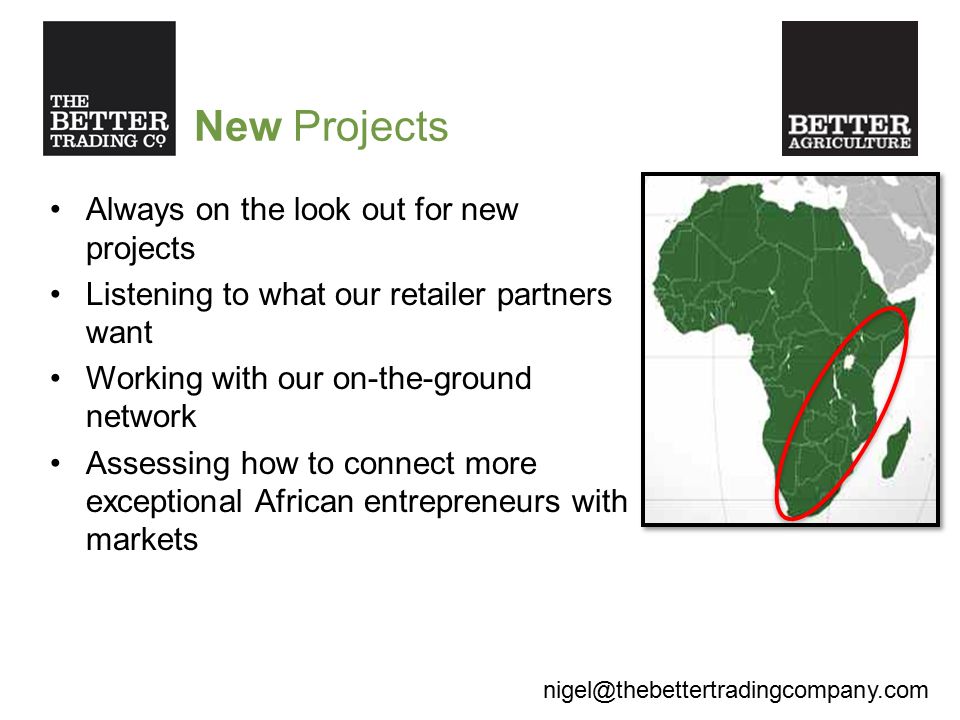 THE BETTER TRADING Cº

New Projects

BETTER AGRICULTURE

• Always on the look out for new projects
• Listening to what our retailer partners want
• Working with our on-the-ground network
• Assessing how to connect more exceptional African entrepreneurs with markets

nigel@thebettertradingcompany.com